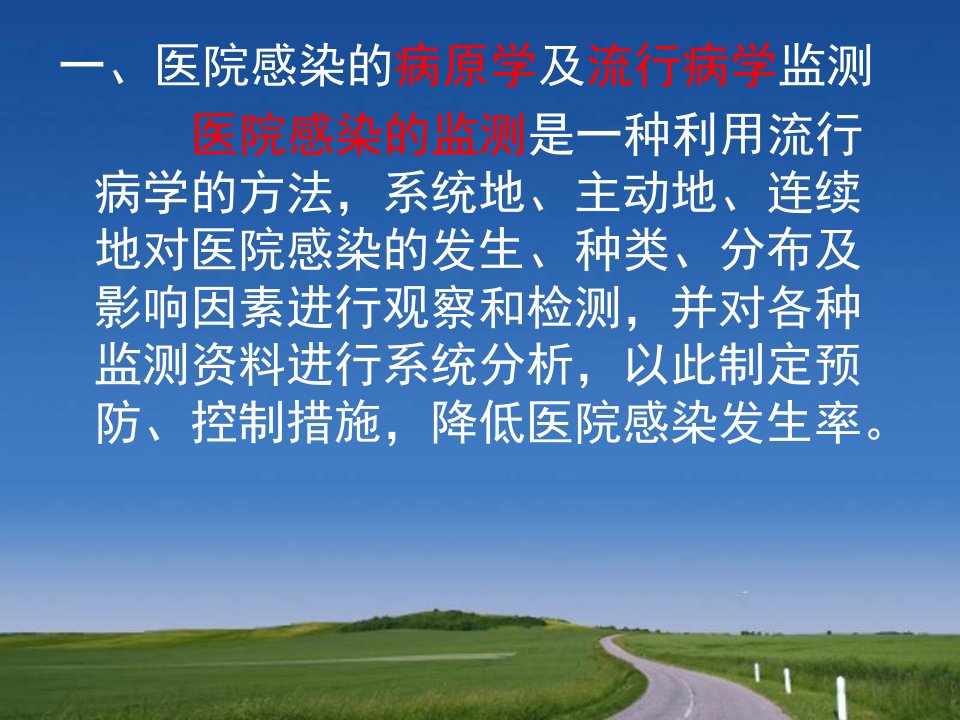 一、医院感染的病原学及流行病学监测

医院感染的监测是一种利用流行病学的方法，系统地、主动地、连续地对医院感染的发生、种类、分布及影响因素进行观察和检测，并对各种监测资料进行系统分析，以此制定预防、控制措施，降低医院感染发生率。